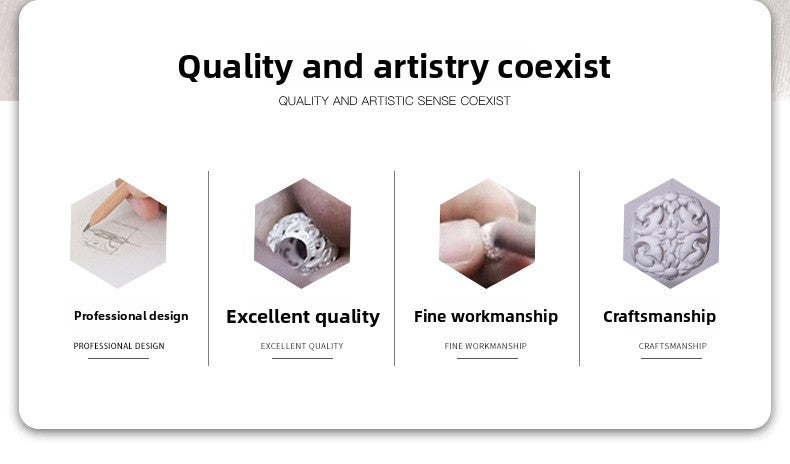 Quality and artistry coexist

QUALITY AND ARTISTIC SENSE COEXIST

Professional design

PROFESSIONAL DESIGN

Excellent quality

EXCELLENT QUALITY

Fine workmanship

FINE WORKMANSHIP

Craftsmanship

CRAFTSMANSHIP